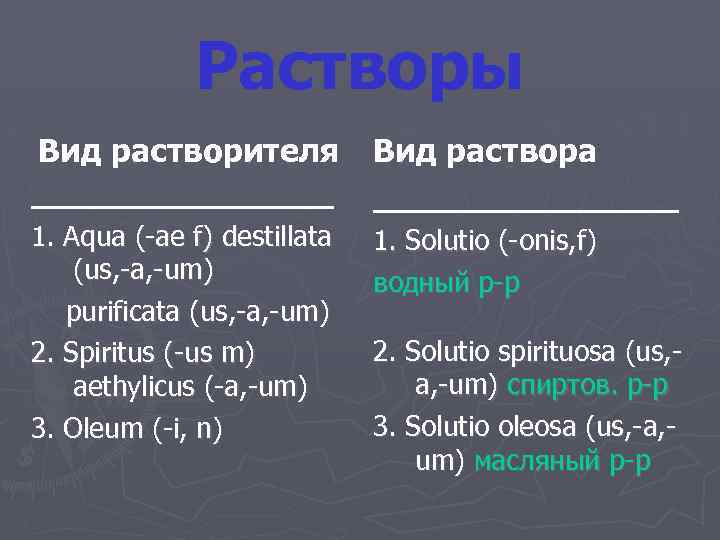 Растворы

Вид растворителя

1. Aqua (-ae f) destillata (us,-a,-um)
purificata (us,-a,-um)
2. Spiritus (-us m) aethylicus (-a,-um)
3. Oleum (-i, n)

Вид раствора

1. Solutio (-onis,f)
водный р-р
2. Solutio spirituosa (us,-a,-um) спиртов. р-р
3. Solutio oleosa (us,-a,-um) масляный р-р